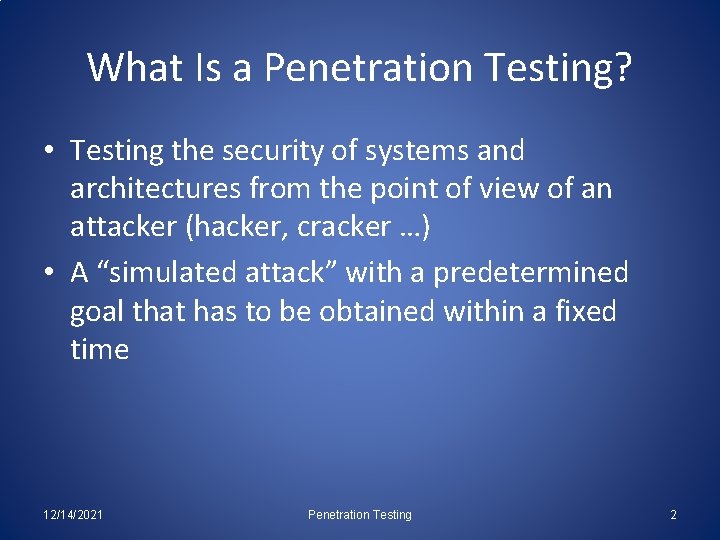 What Is a Penetration Testing?

• Testing the security of systems and architectures from the point of view of an attacker (hacker, cracker …)
• A “simulated attack” with a predetermined goal that has to be obtained within a fixed time

12/14/2021

Penetration Testing

2